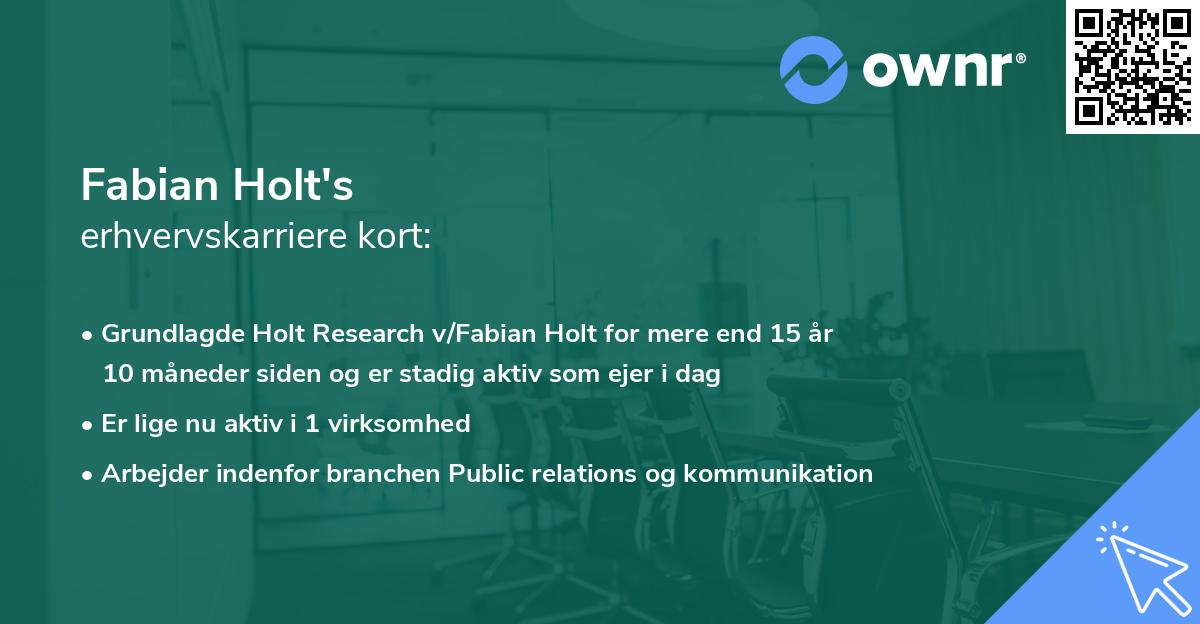 ownr®

Fabian Holt's
erhvervskarriere kort:

• Grundlagde Holt Research v/Fabian Holt for mere end 15 år 10 måneder siden og er stadig aktiv som ejer i dag

• Er lige nu aktiv i 1 virksomhed

• Arbejder indenfor branchen Public relations og kommunikation